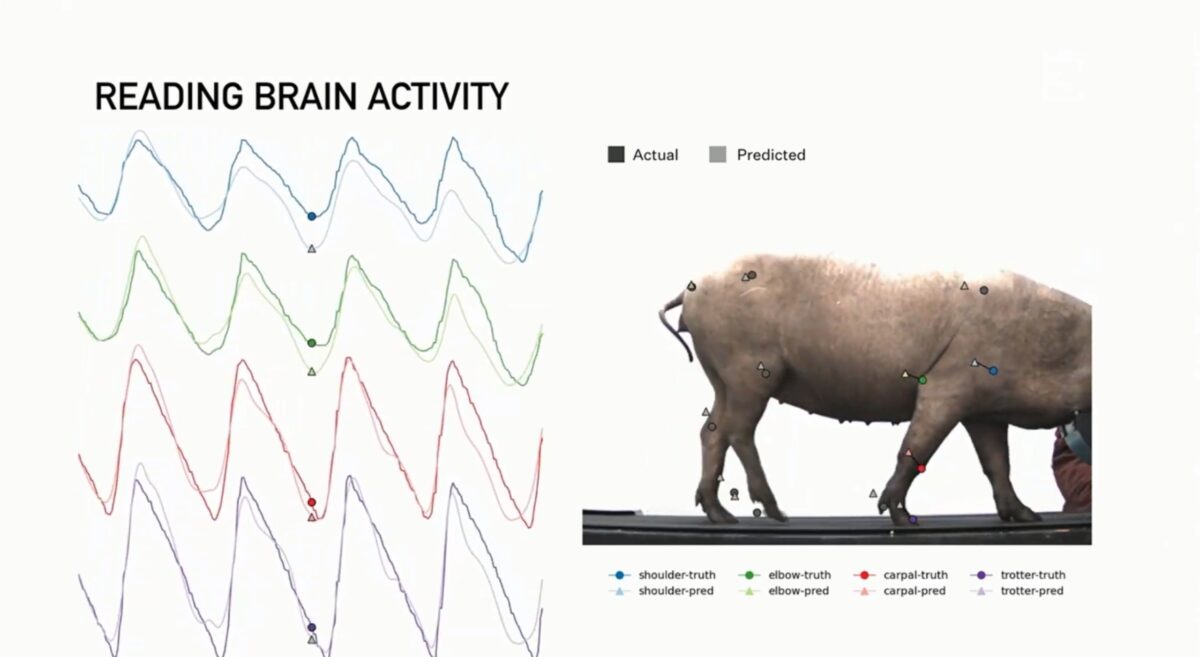 READING BRAIN ACTIVITY

Actual
Predicted

shoulder-truth
shoulder-pred
elbow-truth
elbow-pred
carpal-truth
carpal-pred
trotter-truth
trotter-pred